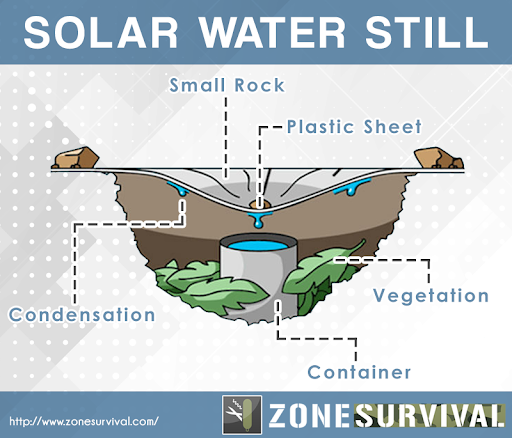 SOLAR WATER STILL

Small Rock

Plastic Sheet

Condensation

Vegetation

Container

http://www.zonesurvival.com/

ZONE SURVIVAL